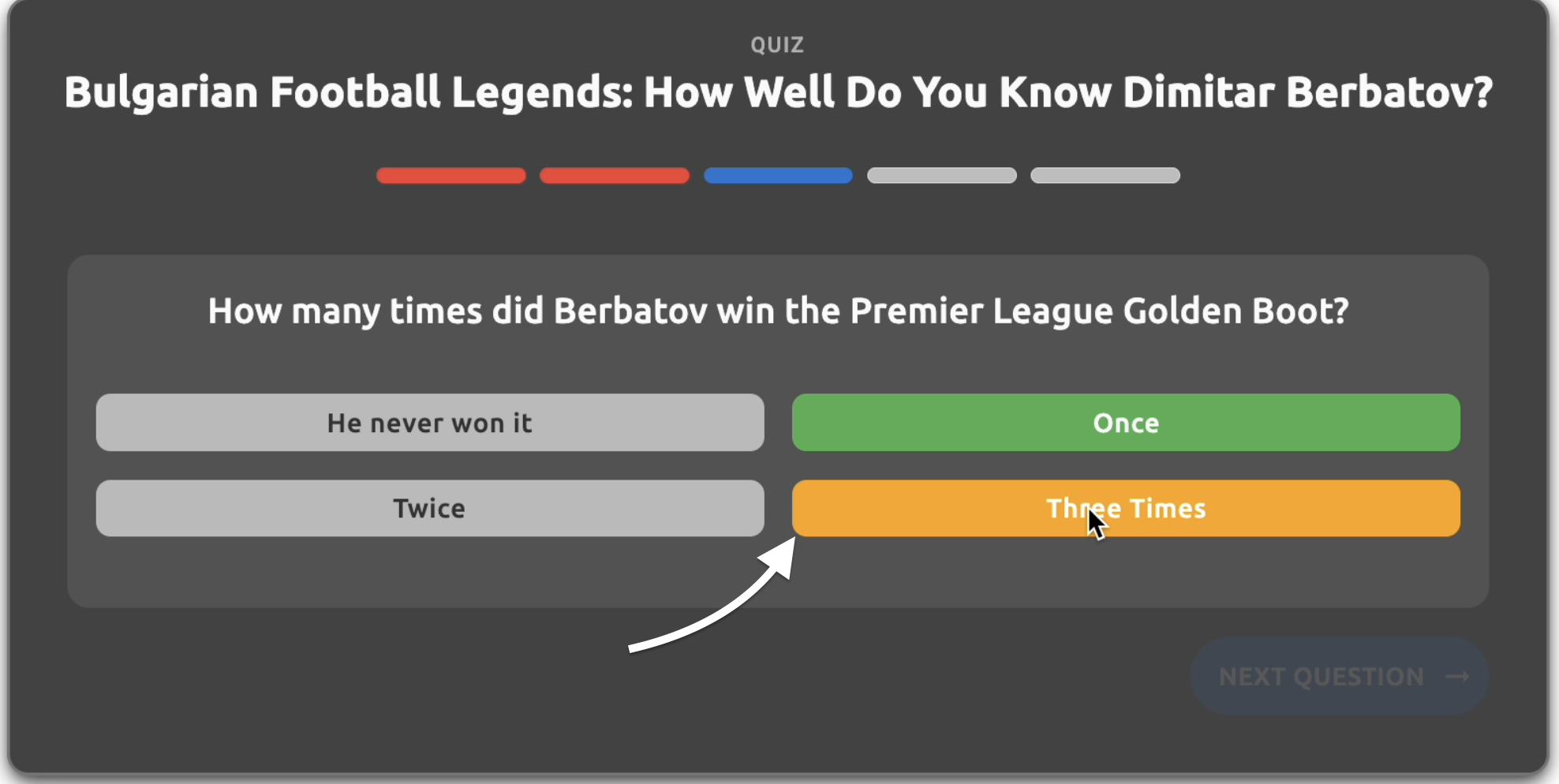 QUIZ

Bulgarian Football Legends: How Well Do You Know Dimitar Berbatov?

How many times did Berbatov win the Premier League Golden Boot?

He never won it

Once

Twice

Three Times

NEXT QUESTION →